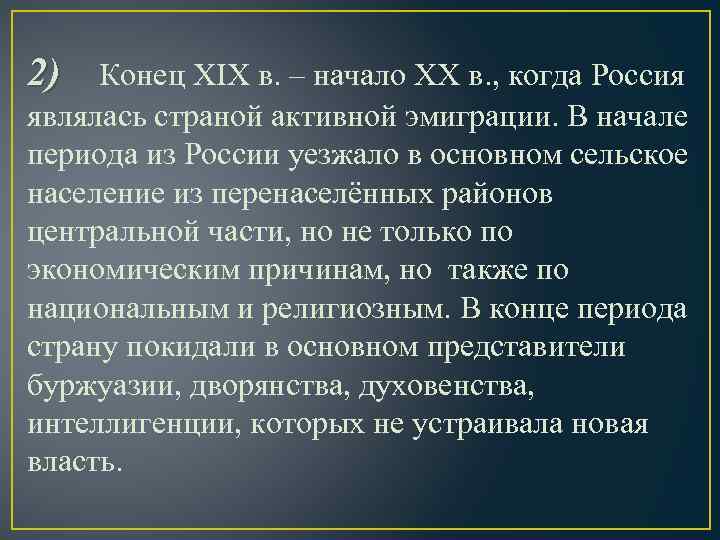 2) Конец XIX в. – начало XX в., когда Россия являлась страной активной эмиграции. В начале периода из России уезжало в основном сельское население из перенаселённых районов центральной части, но не только по экономическим причинам, но также по национальным и религиозным. В конце периода страну покидали в основном представители буржуазии, дворянства, духовенства, интеллигенции, которых не устраивала новая власть.